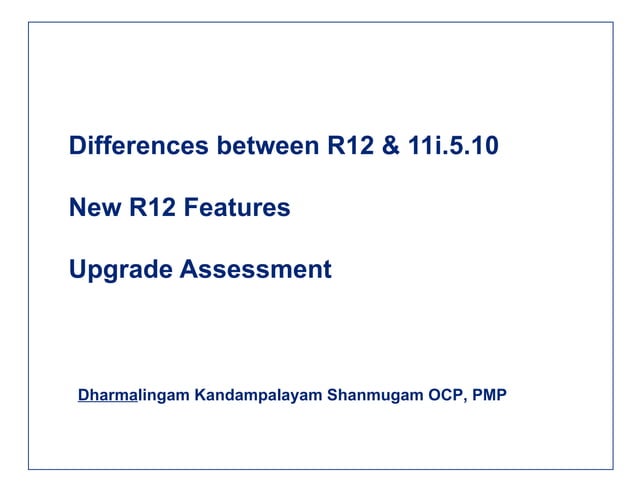 Differences between R12 & 11i.5.10

New R12 Features

Upgrade Assessment

Dharmalingam Kandampalayam Shanmugam OCP, PMP